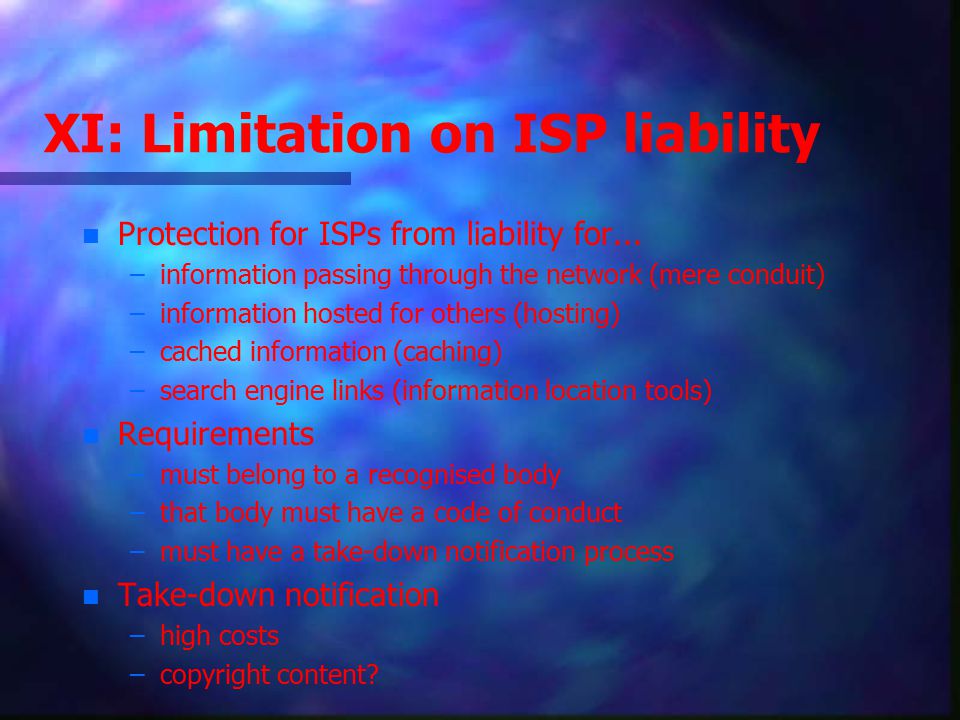 XI: Limitation on ISP liability

Protection for ISPs from liability for...
– information passing through the network (mere conduit)
– information hosted for others (hosting)
– cached information (caching)
– search engine links (information location tools)

Requirements
– must belong to a recognised body
– that body must have a code of conduct
– must have a take-down notification process

Take-down notification
– high costs
– copyright content?